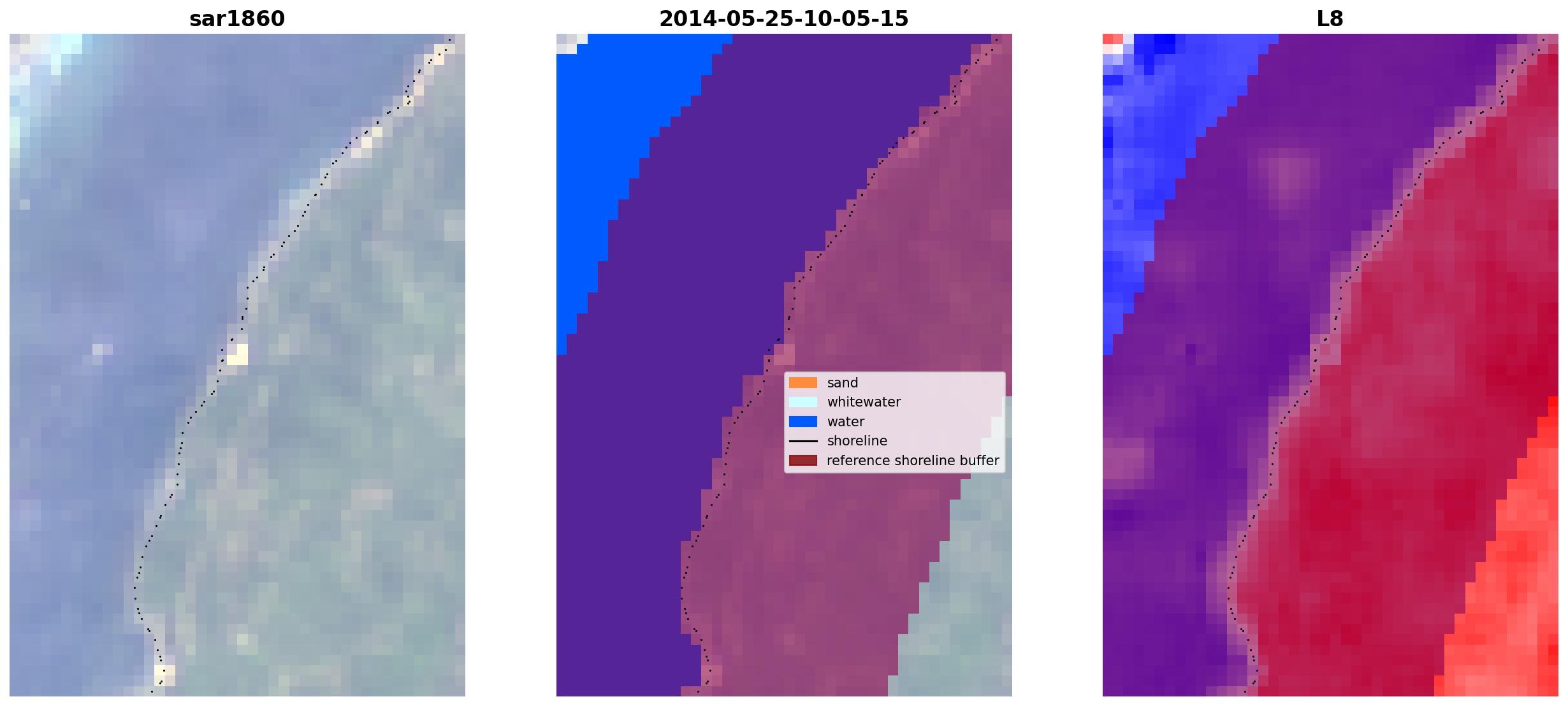 sar1860

2014-05-25-10-05-15

sand
whitewater
water
shoreline
reference shoreline buffer

L8